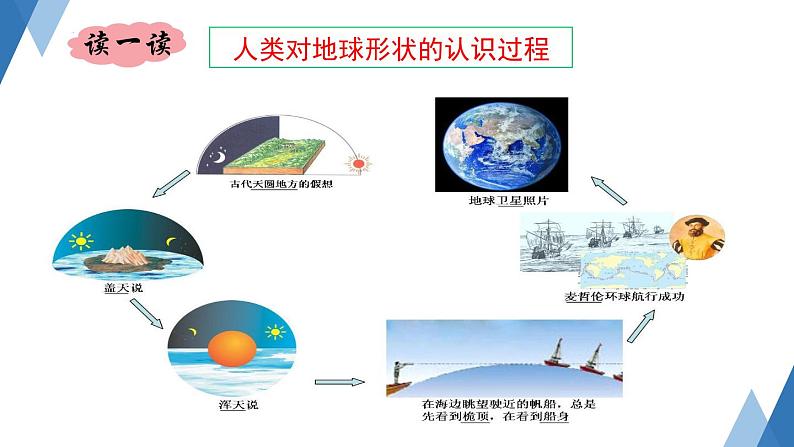 读一读

人类对地球形状的认识过程

古代天圆地方的假想

盖天说

浑天说

在海边眺望驶近的帆船，总是先看到桅顶，在看到船身

麦哲伦环球航行成功

地球卫星照片